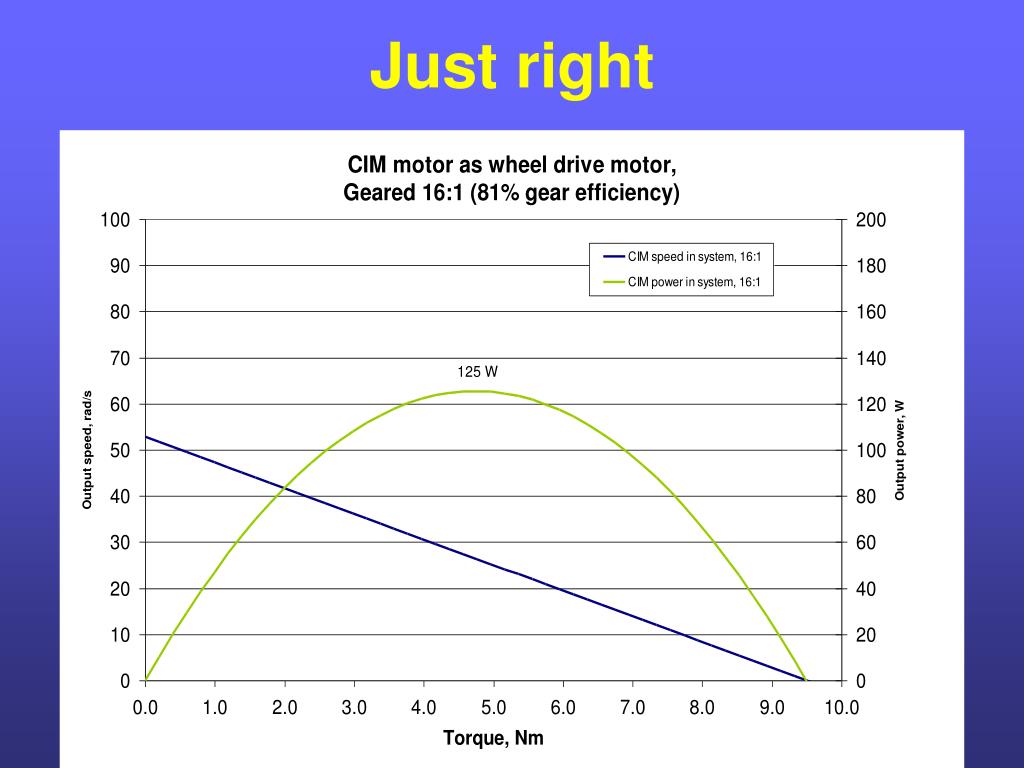 Just right

CIM motor as wheel drive motor,
Geared 16:1 (81% gear efficiency)

CIM speed in system, 16:1
CIM power in system, 16:1

125 W

Output speed, rad/s

100
90
80
70
60
50
40
30
20
10
0

Output power, W

200
180
160
140
120
100
80
60
40
20
0

0.0 1.0 2.0 3.0 4.0 5.0 6.0 7.0 8.0 9.0 10.0

Torque, Nm